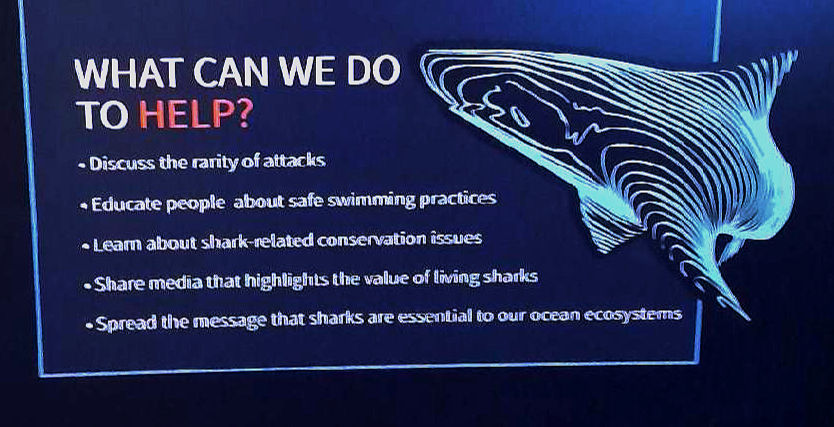 WHAT CAN WE DO TO HELP?

• Discuss the rarity of attacks

• Educate people about safe swimming practices

• Learn about shark-related conservation issues

• Share media that highlights the value of living sharks

• Spread the message that sharks are essential to our ocean ecosystems